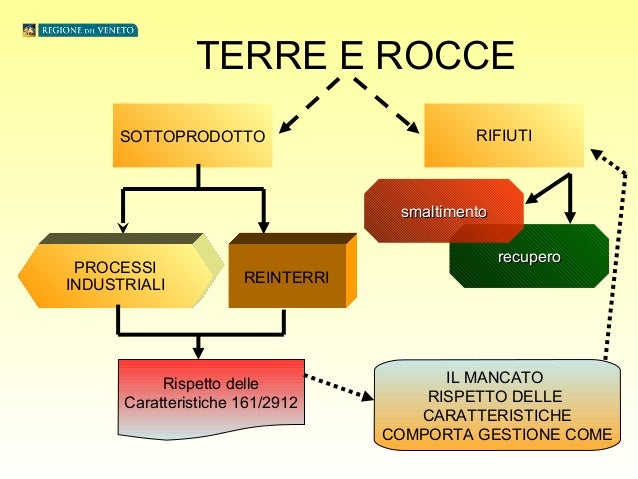 REGIONE DEL VENETO

TERRE E ROCCE

SOTTOPRODOTTO

RIFIUTI

smaltimento

recupero

PROCESSI INDUSTRIALI

REINTERRI

Rispetto delle Caratteristiche 161/2912

IL MANCATO RISPETTO DELLE CARATTERISTICHE COMPORTA GESTIONE COME